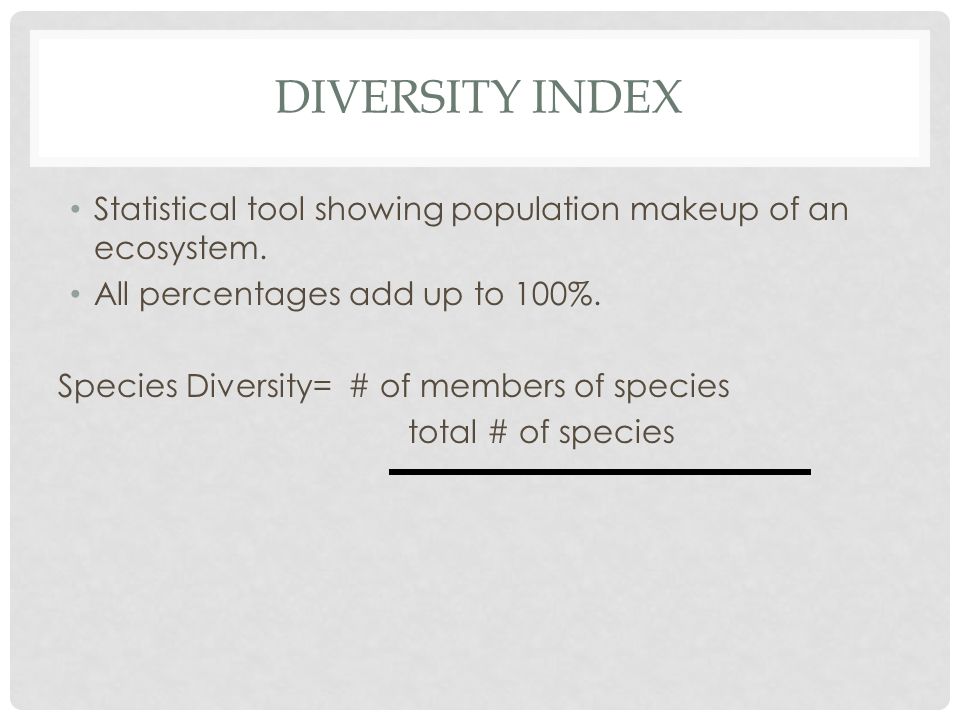 DIVERSITY INDEX

• Statistical tool showing population makeup of an ecosystem.
• All percentages add up to 100%.

Species Diversity= # of members of species
total # of species